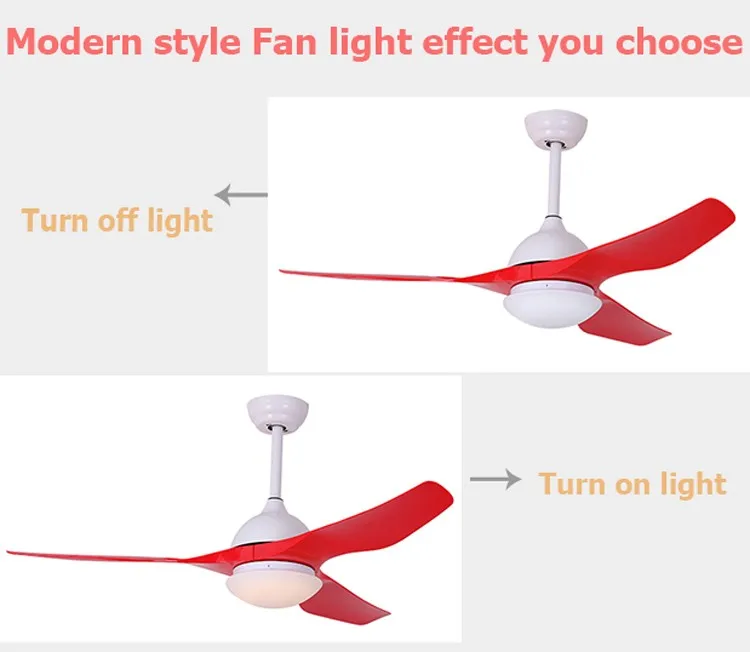 Modern style Fan light effect you choose

Turn off light

Turn on light